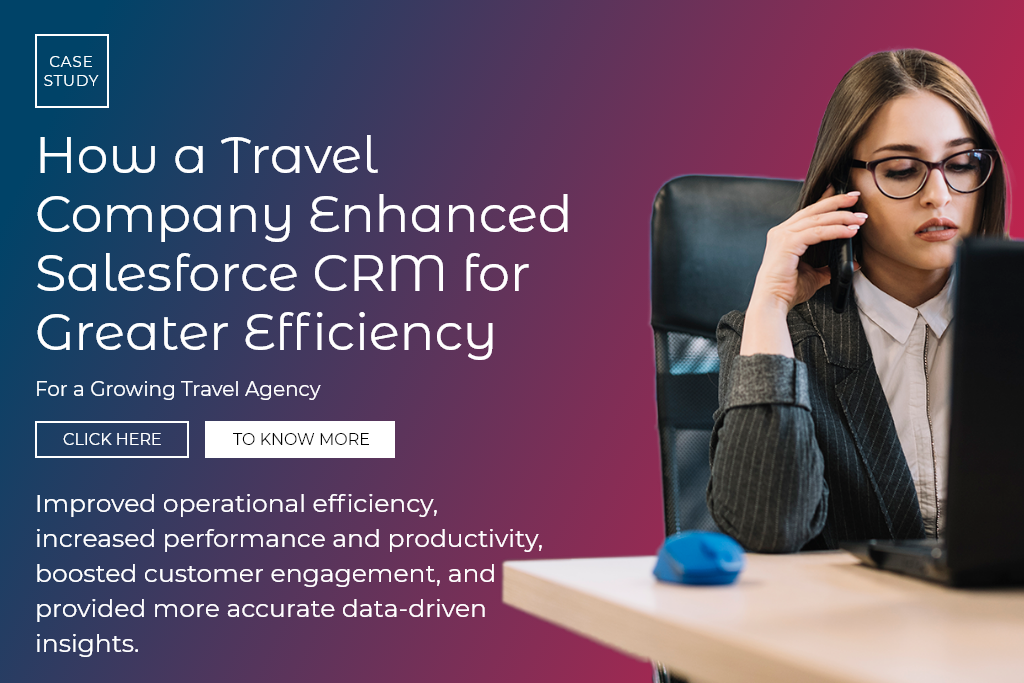 CASE STUDY

How a Travel Company Enhanced Salesforce CRM for Greater Efficiency

For a Growing Travel Agency

CLICK HERE

TO KNOW MORE

Improved operational efficiency, increased performance and productivity, boosted customer engagement, and provided more accurate data-driven insights.